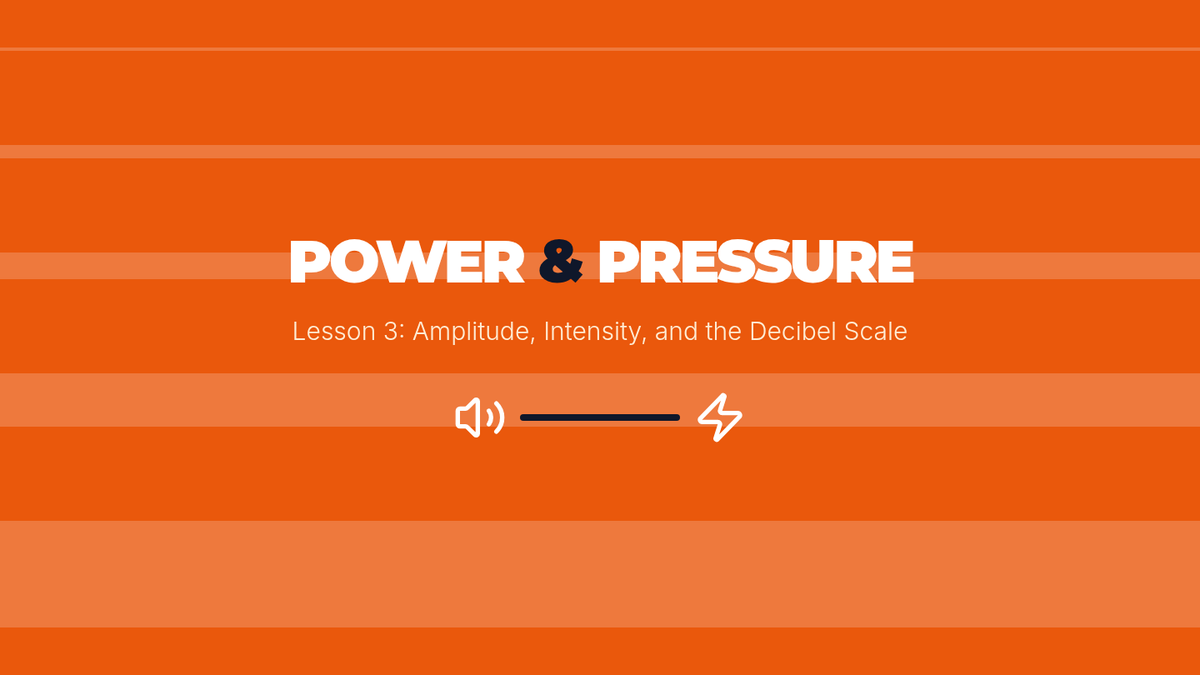 POWER & PRESSURE

Lesson 3: Amplitude, Intensity, and the Decibel Scale